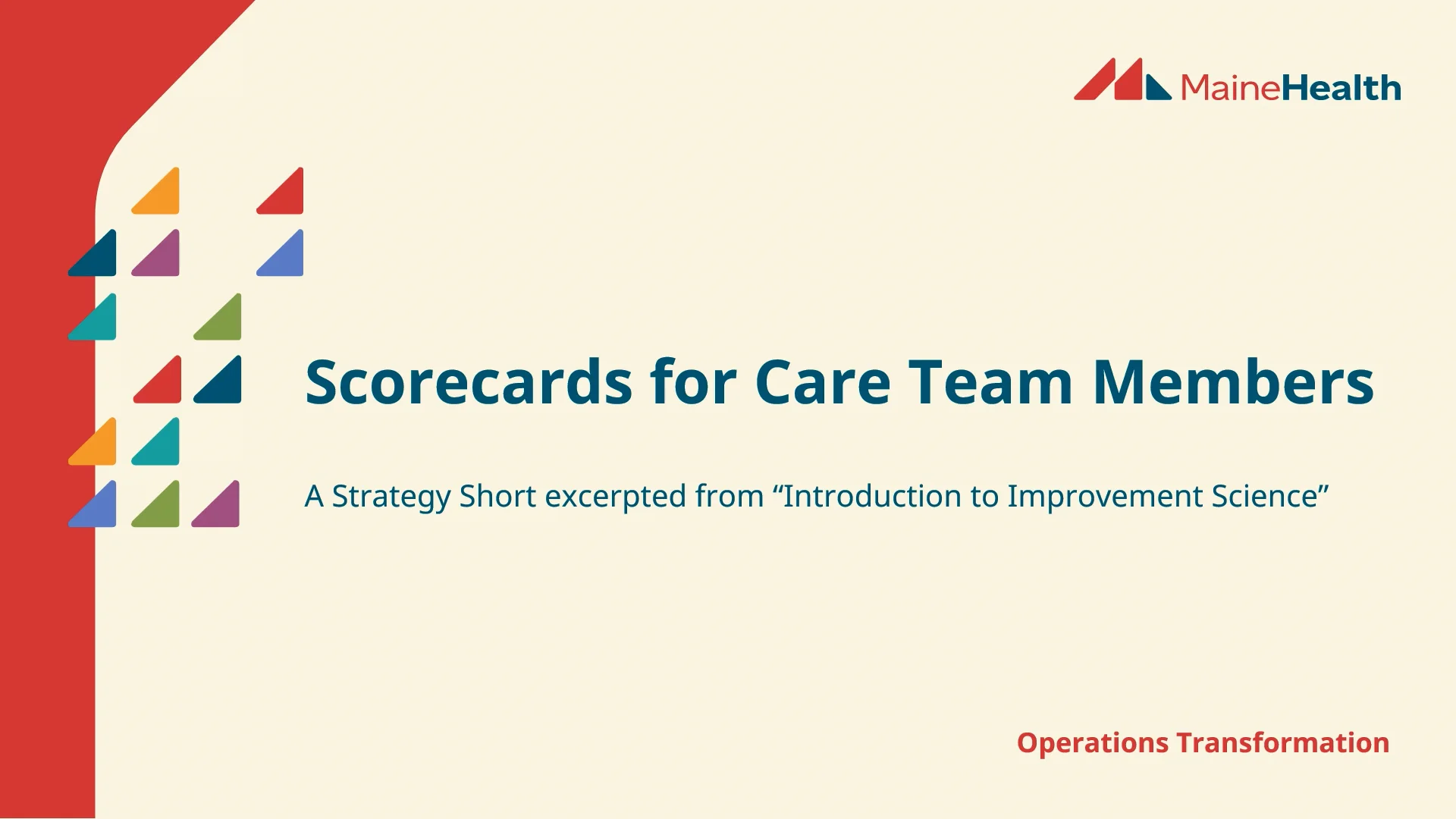 MaineHealth

Scorecards for Care Team Members

A Strategy Short excerpted from “Introduction to Improvement Science”

Operations Transformation